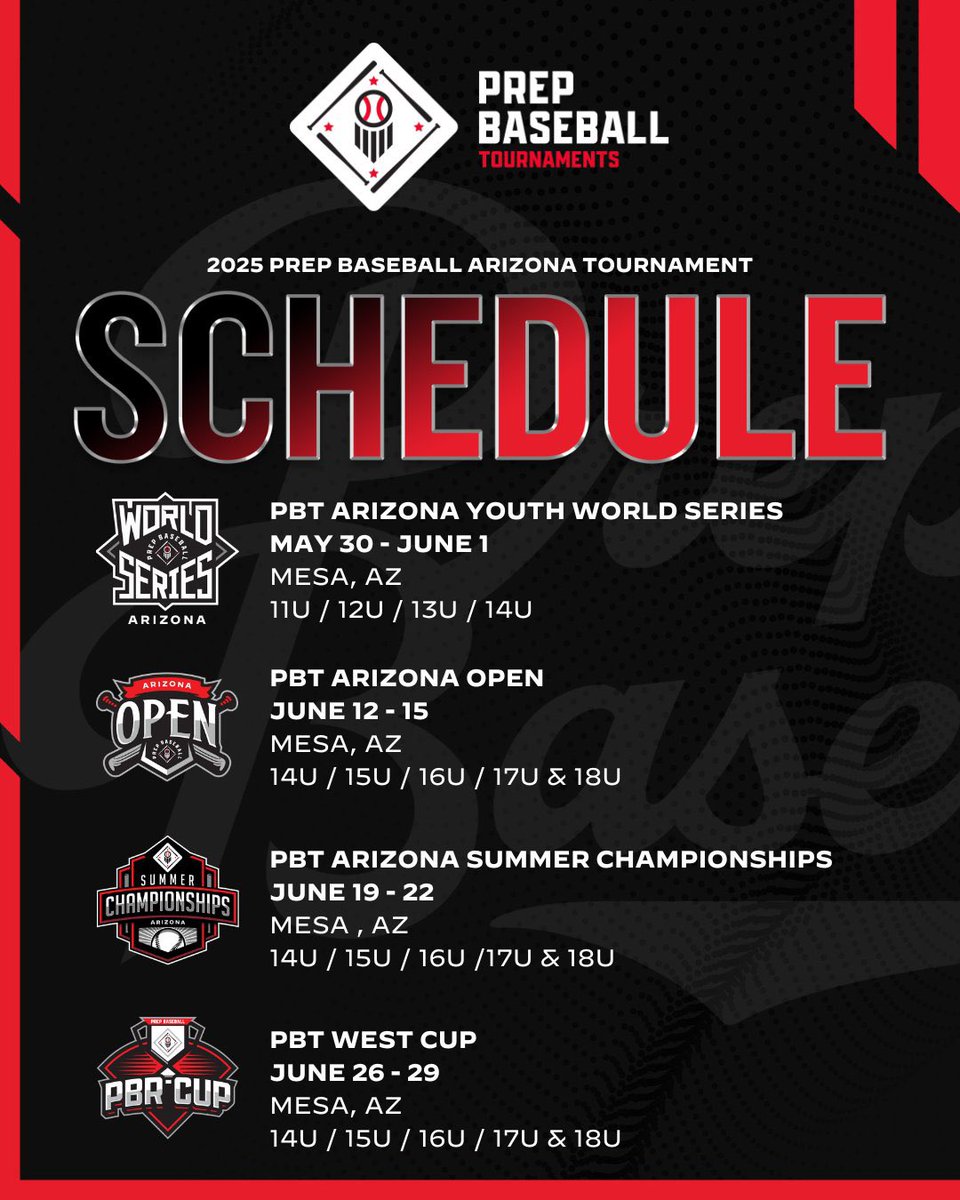 PREP BASEBALL TOURNAMENTS

2025 PREP BASEBALL ARIZONA TOURNAMENT

SCHEDULE

WORLD SERIES PREP BASEBALL ARIZONA

PBT ARIZONA YOUTH WORLD SERIES
MAY 30 - JUNE 1
MESA, AZ
11U / 12U / 13U / 14U

ARIZONA OPEN PREP BASEBALL

PBT ARIZONA OPEN
JUNE 12 - 15
MESA, AZ
14U / 15U / 16U / 17U & 18U

SUMMER CHAMPIONSHIPS ARIZONA

PBT ARIZONA SUMMER CHAMPIONSHIPS
JUNE 19 - 22
MESA , AZ
14U / 15U / 16U /17U & 18U

PREP BASEBALL PBR CUP

PBT WEST CUP
JUNE 26 - 29
MESA, AZ
14U / 15U / 16U / 17U & 18U